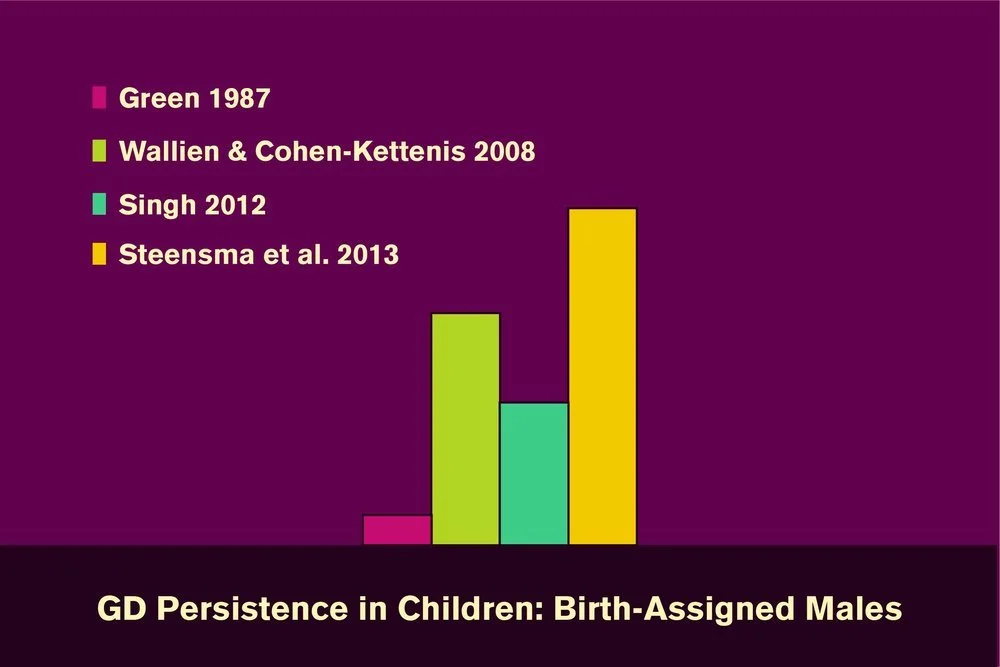 Green 1987

Wallien & Cohen-Kettenis 2008

Singh 2012

Steensma et al. 2013

GD Persistence in Children: Birth-Assigned Males